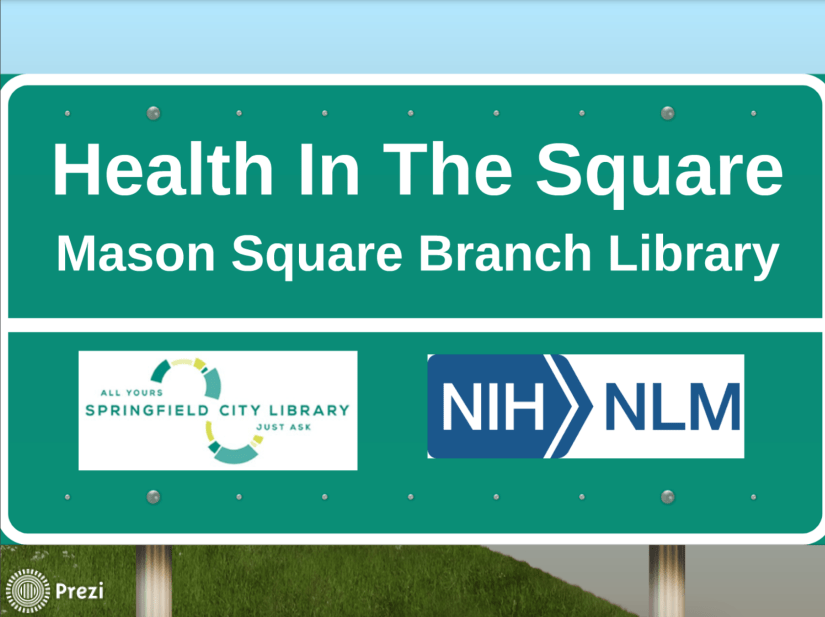 Health In The Square
Mason Square Branch Library

ALL YOURS
SPRINGFIELD CITY LIBRARY
JUST ASK

NIH NLM

Prezi